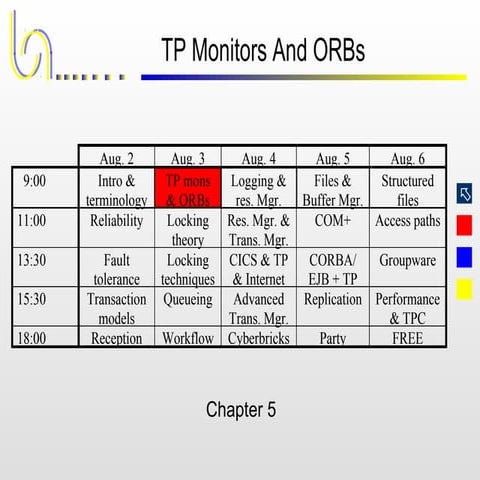 TP Monitors And ORBs

| | Aug. 2 | Aug. 3 | Aug. 4 | Aug. 5 | Aug. 6 |
|---|---|---|---|---|---|
| 9:00 | Intro & terminology | TP mons & ORBs | Logging & res. Mgr. | Files & Buffer Mgr. | Structured files |
| 11:00 | Reliability | Locking theory | Res. Mgr. & Trans. Mgr. | COM+ | Access paths |
| 13:30 | Fault tolerance | Locking techniques | CICS & TP & Internet | CORBA/ EJB + TP | Groupware |
| 15:30 | Transaction models | Queueing | Advanced Trans. Mgr. | Replication | Performance & TPC |
| 18:00 | Reception | Workflow | Cyberbricks | Party | FREE |

Chapter 5